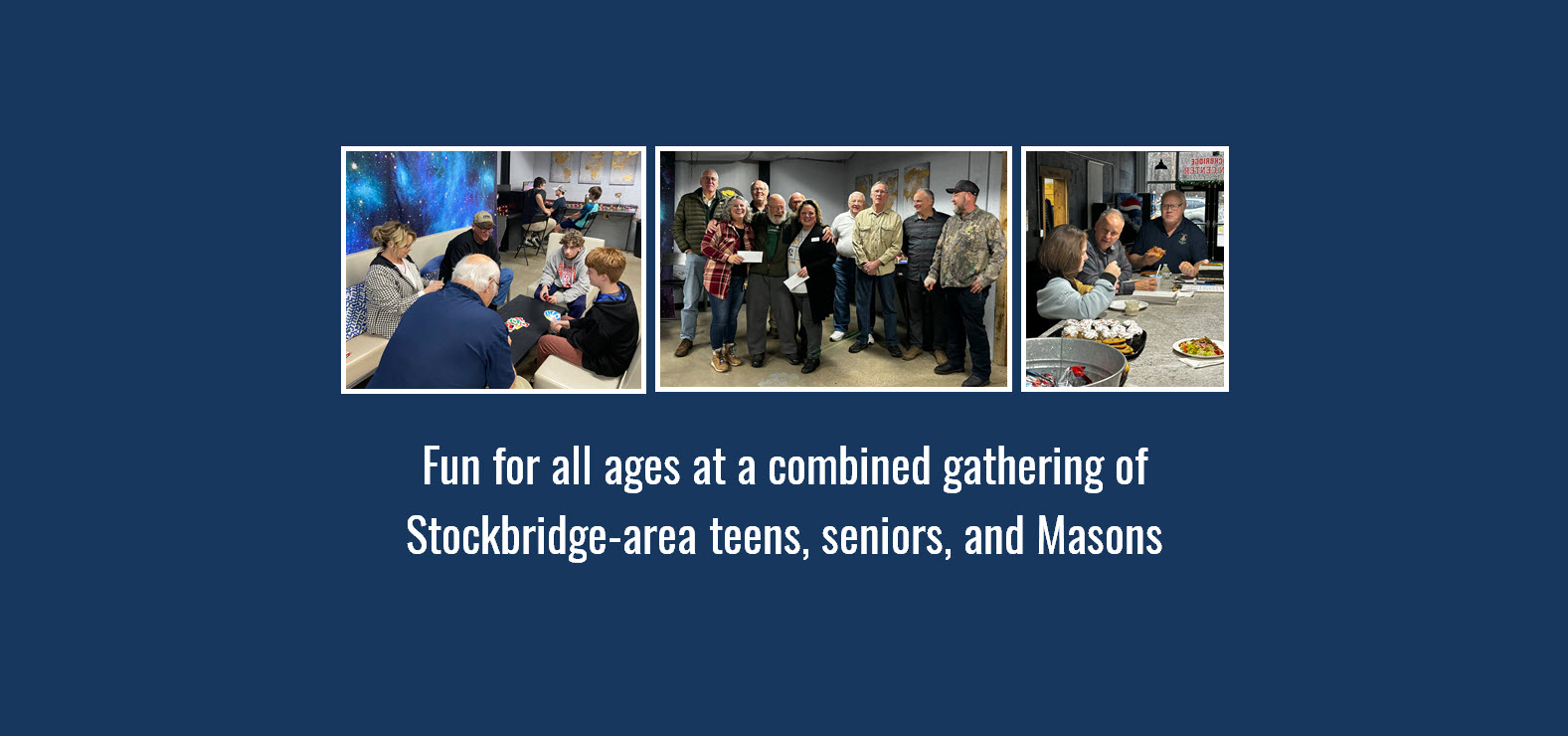 Fun for all ages at a combined gathering of Stockbridge-area teens, seniors, and Masons